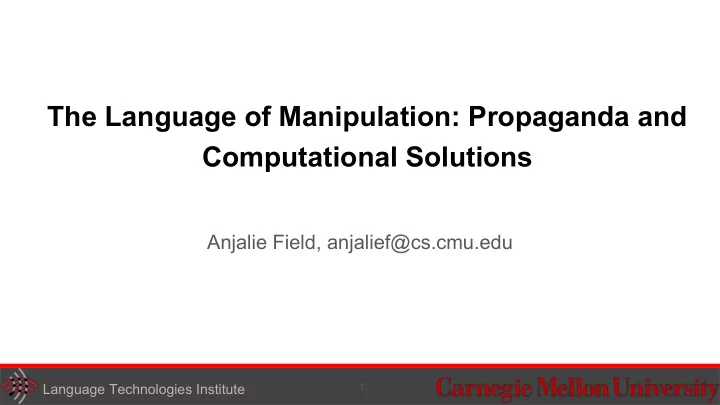 The Language of Manipulation: Propaganda and Computational Solutions

Anjalie Field, anjalief@cs.cmu.edu

Language Technologies Institute

1

Carnegie Mellon University